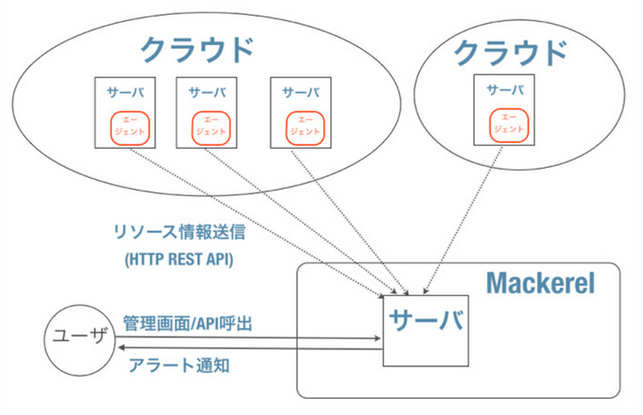 クラウド

サーバ

エージェント

サーバ

エージェント

サーバ

エージェント

クラウド

サーバ

エージェント

リソース情報送信
(HTTP REST API)

Mackerel

サーバ

ユーザ

管理画面/API呼出

アラート通知